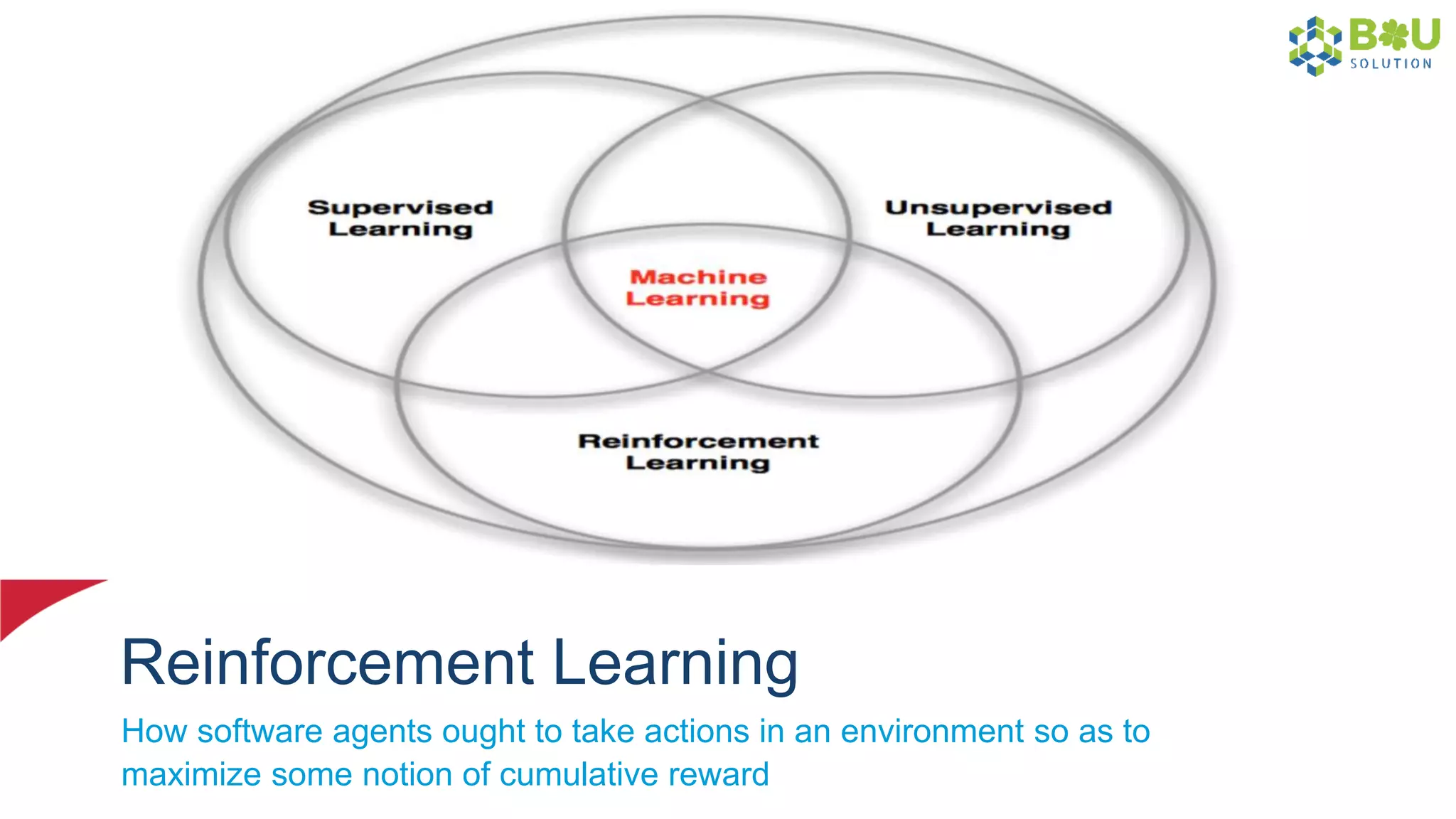 B U
SOLUTION

Supervised Learning

Unsupervised Learning

Machine Learning

Reinforcement Learning

Reinforcement Learning

How software agents ought to take actions in an environment so as to maximize some notion of cumulative reward